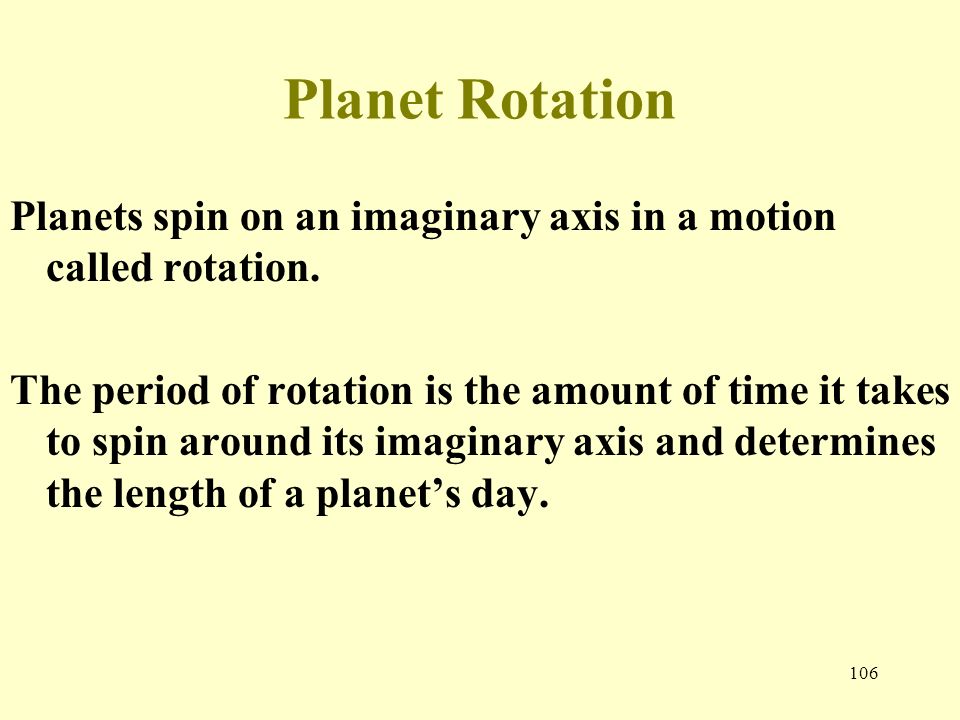 Planet Rotation

Planets spin on an imaginary axis in a motion called rotation.

The period of rotation is the amount of time it takes to spin around its imaginary axis and determines the length of a planet’s day.

106